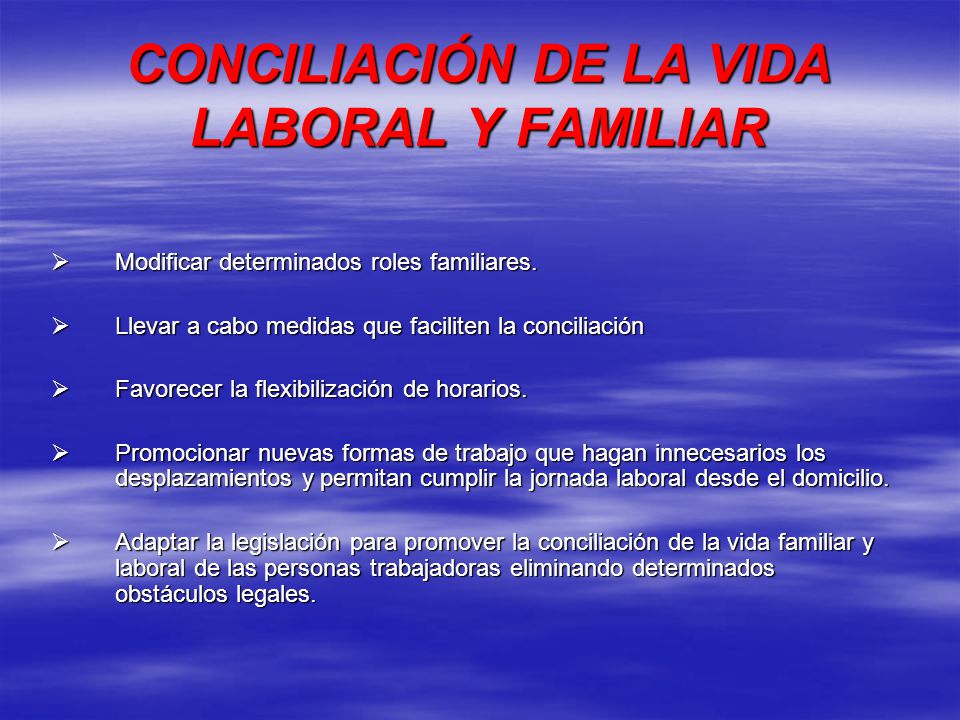 CONCILIACIÓN DE LA VIDA LABORAL Y FAMILIAR

➢ Modificar determinados roles familiares.

➢ Llevar a cabo medidas que faciliten la conciliación

➢ Favorecer la flexibilización de horarios.

➢ Promocionar nuevas formas de trabajo que hagan innecesarios los desplazamientos y permitan cumplir la jornada laboral desde el domicilio.

➢ Adaptar la legislación para promover la conciliación de la vida familiar y laboral de las personas trabajadoras eliminando determinados obstáculos legales.